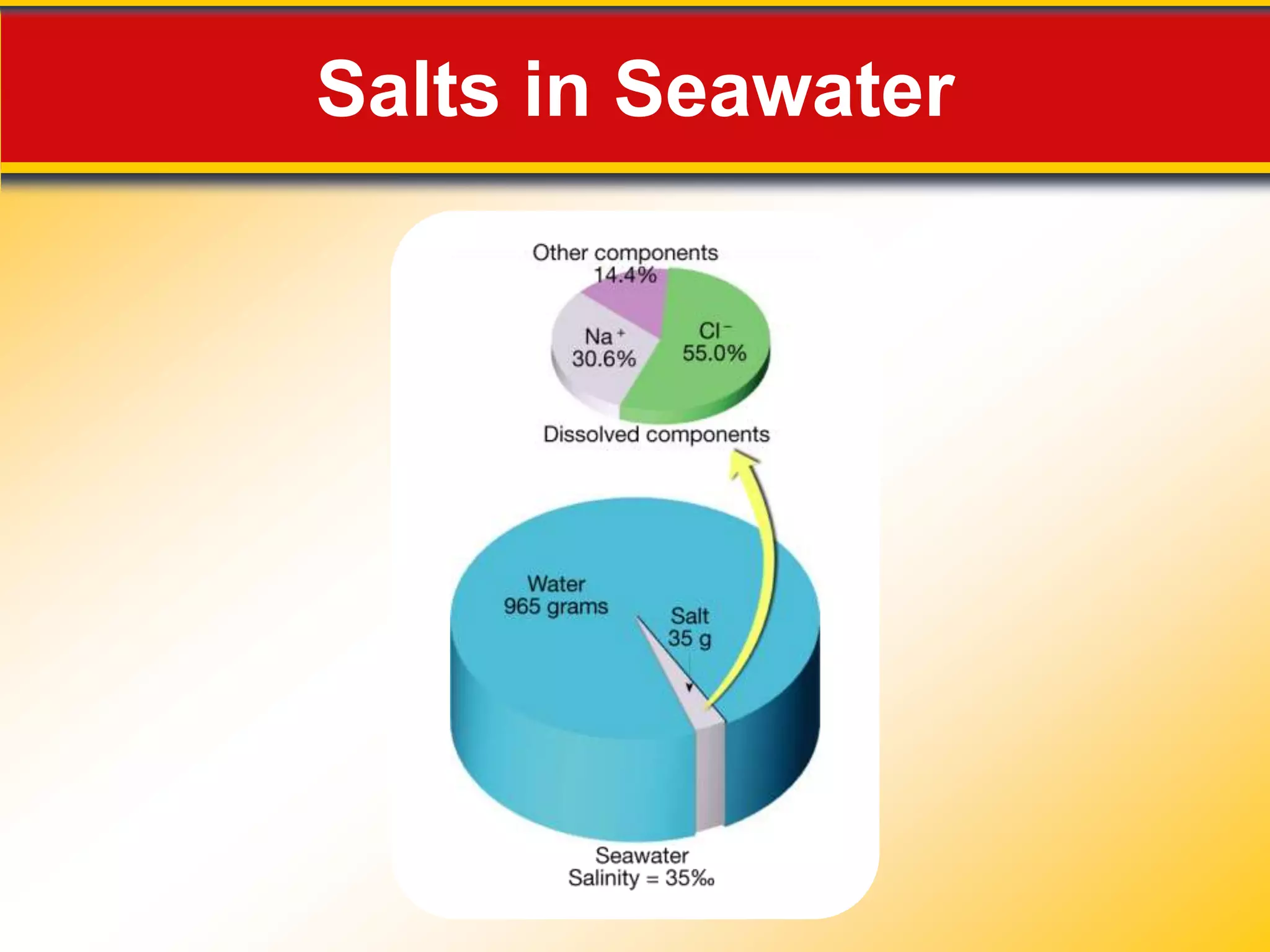 Salts in Seawater

Other components 14.4%

$Na^+$ 30.6%

$Cl^-$ 55.0%

Dissolved components

Water 965 grams

Salt 35 g

Seawater
Salinity = 35‰